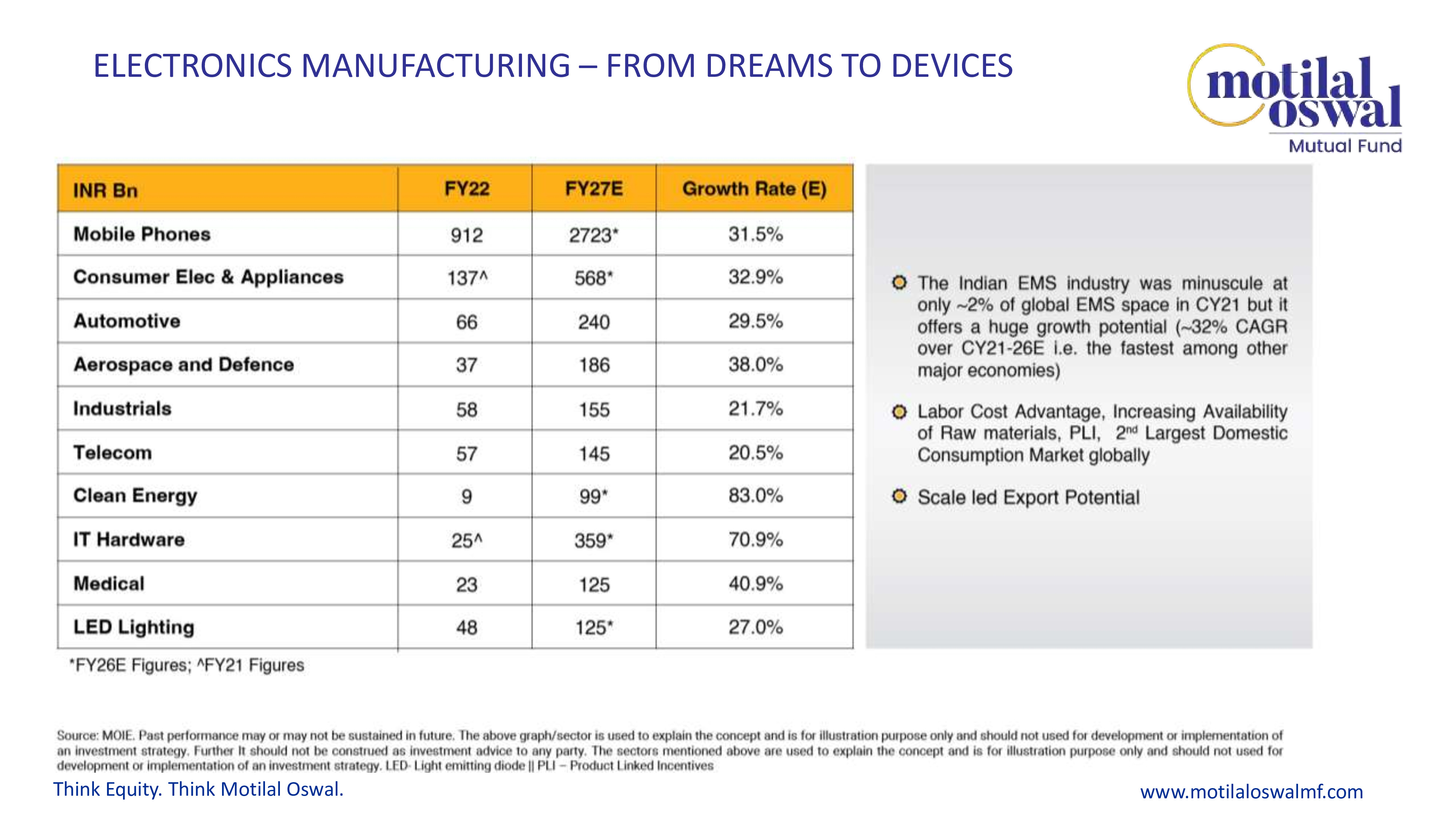 ELECTRONICS MANUFACTURING – FROM DREAMS TO DEVICES

motilal oswal
Mutual Fund

| INR Bn | FY22 | FY27E | Growth Rate (E) |
|---|---|---|---|
| Mobile Phones | 912 | 2723* | 31.5% |
| Consumer Elec & Appliances | 137^ | 568* | 32.9% |
| Automotive | 66 | 240 | 29.5% |
| Aerospace and Defence | 37 | 186 | 38.0% |
| Industrials | 58 | 155 | 21.7% |
| Telecom | 57 | 145 | 20.5% |
| Clean Energy | 9 | 99* | 83.0% |
| IT Hardware | 25^ | 359* | 70.9% |
| Medical | 23 | 125 | 40.9% |
| LED Lighting | 48 | 125* | 27.0% |

*FY26E Figures; ^FY21 Figures

The Indian EMS industry was minuscule at only ~2% of global EMS space in CY21 but it offers a huge growth potential (~32% CAGR over CY21-26E i.e. the fastest among other major economies)

Labor Cost Advantage, Increasing Availability of Raw materials, PLI, $2^{nd}$ Largest Domestic Consumption Market globally

Scale led Export Potential

Source: MOIE. Past performance may or may not be sustained in future. The above graph/sector is used to explain the concept and is for illustration purpose only and should not used for development or implementation of an investment strategy. Further It should not be construed as investment advice to any party. The sectors mentioned above are used to explain the concept and is for illustration purpose only and should not used for development or implementation of an investment strategy. LED- Light emitting diode || PLI – Product Linked Incentives

Think Equity. Think Motilal Oswal.

www.motilaloswalmf.com